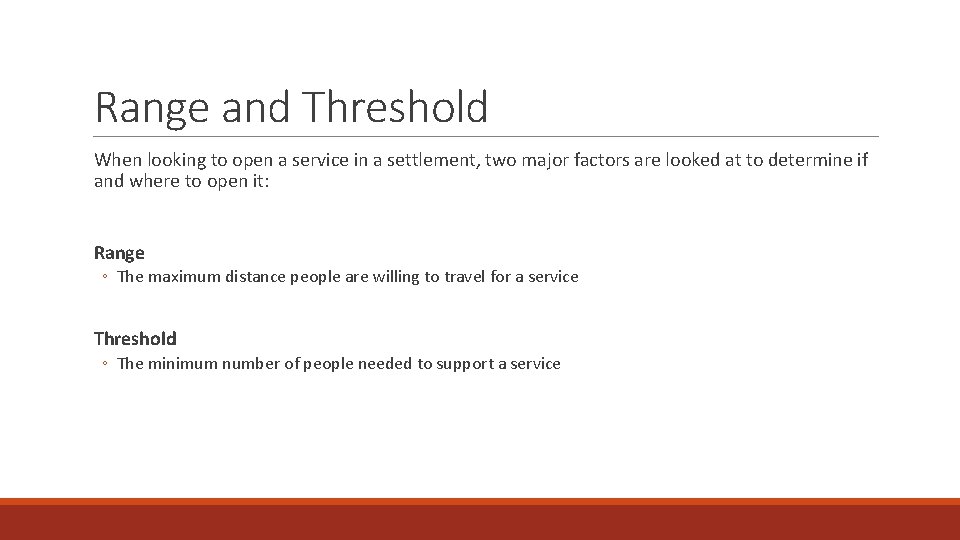 Range and Threshold

When looking to open a service in a settlement, two major factors are looked at to determine if and where to open it:

Range

◦ The maximum distance people are willing to travel for a service

Threshold

◦ The minimum number of people needed to support a service